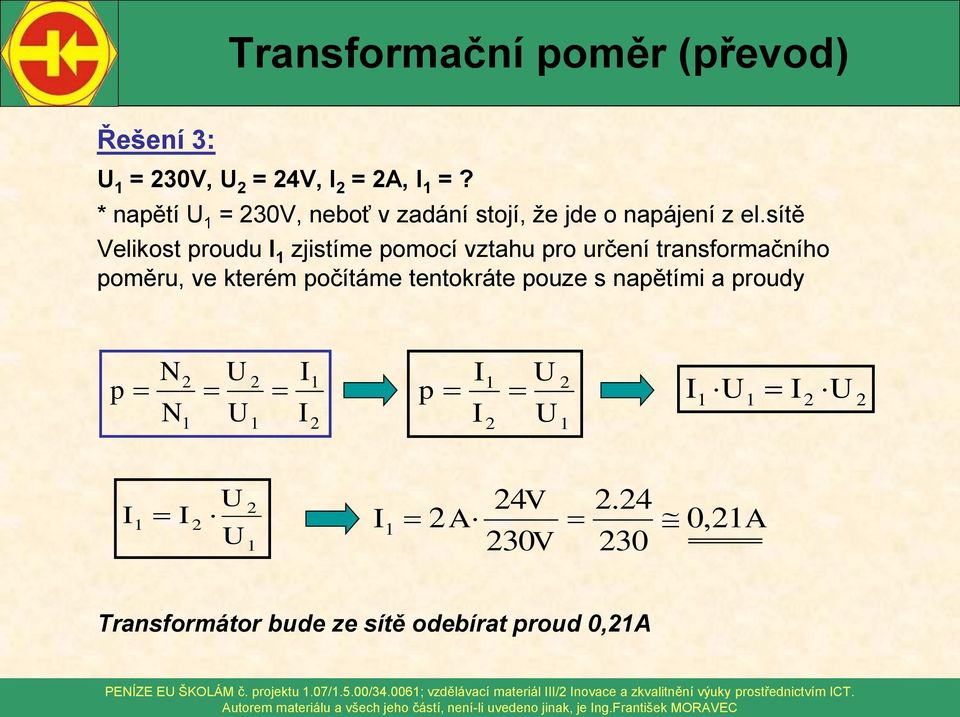 Transformační poměr (převod)

Řešení 3:

$U_1$ = 230V, $U_2$ = 24V, $I_2$ = 2A, $I_1$ = ?
* napětí $U_1$ = 230V, neboť v zadání stojí, že jde o napájení z el.sítě
Velikost proudu $I_1$ zjistíme pomocí vztahu pro určení transformačního poměru, ve kterém počítáme tentokráte pouze s napětími a proudy

$p = \frac{N_2}{N_1} = \frac{U_2}{U_1} = \frac{I_1}{I_2}$ $p = \frac{I_1}{I_2} = \frac{U_2}{U_1}$ $I_1 \cdot U_1 = I_2 \cdot U_2$

$I_1 = I_2 \cdot \frac{U_2}{U_1}$ $I_1 = 2A \cdot \frac{24V}{230V} = \frac{2.24}{230} \cong 0,21A$

Transformátor bude ze sítě odebírat proud 0,21A

PENÍZE EU ŠKOLÁM č. projektu 1.07/1.5.00/34.0061; vzdělávací materiál III/2 Inovace a zkvalitnění výuky prostřednictvím ICT.
Autorem materiálu a všech jeho částí, není-li uvedeno jinak, je Ing.František MORAVEC